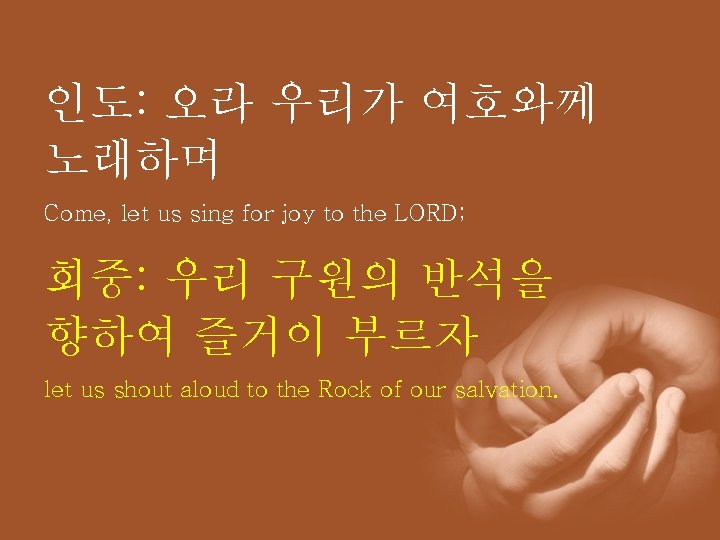 인도: 오라 우리가 여호와께 노래하며

Come, let us sing for joy to the LORD;

회중: 우리 구원의 반석을 향하여 즐거이 부르자

let us shout aloud to the Rock of our salvation.